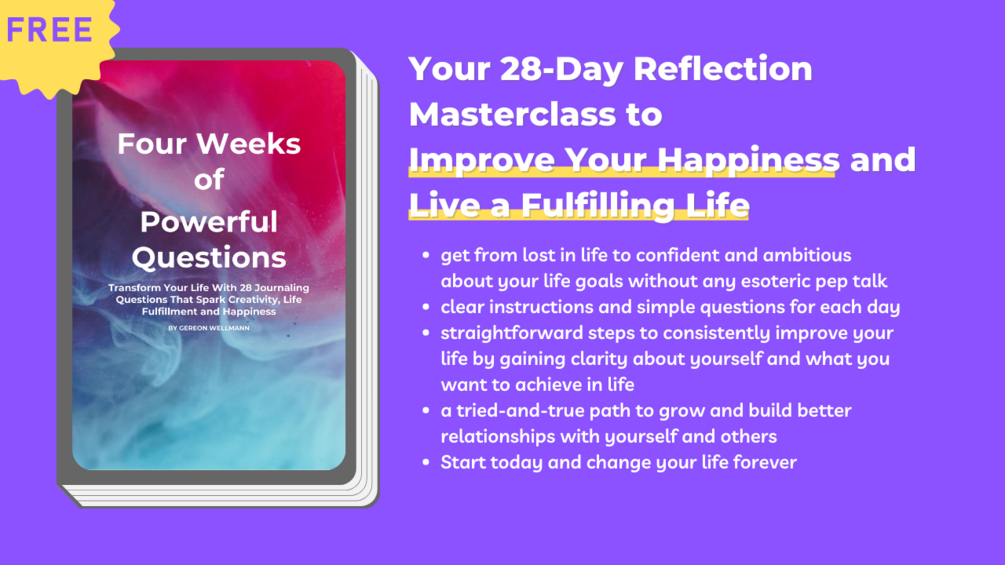 FREE

Four Weeks of Powerful Questions

Transform Your Life With 28 Journaling Questions That Spark Creativity, Life Fulfillment and Happiness

BY GEREON WELLMANN

Your 28-Day Reflection Masterclass to Improve Your Happiness and Live a Fulfilling Life

- get from lost in life to confident and ambitious about your life goals without any esoteric pep talk
- clear instructions and simple questions for each day
- straightforward steps to consistently improve your life by gaining clarity about yourself and what you want to achieve in life
- a tried-and-true path to grow and build better relationships with yourself and others
- Start today and change your life forever